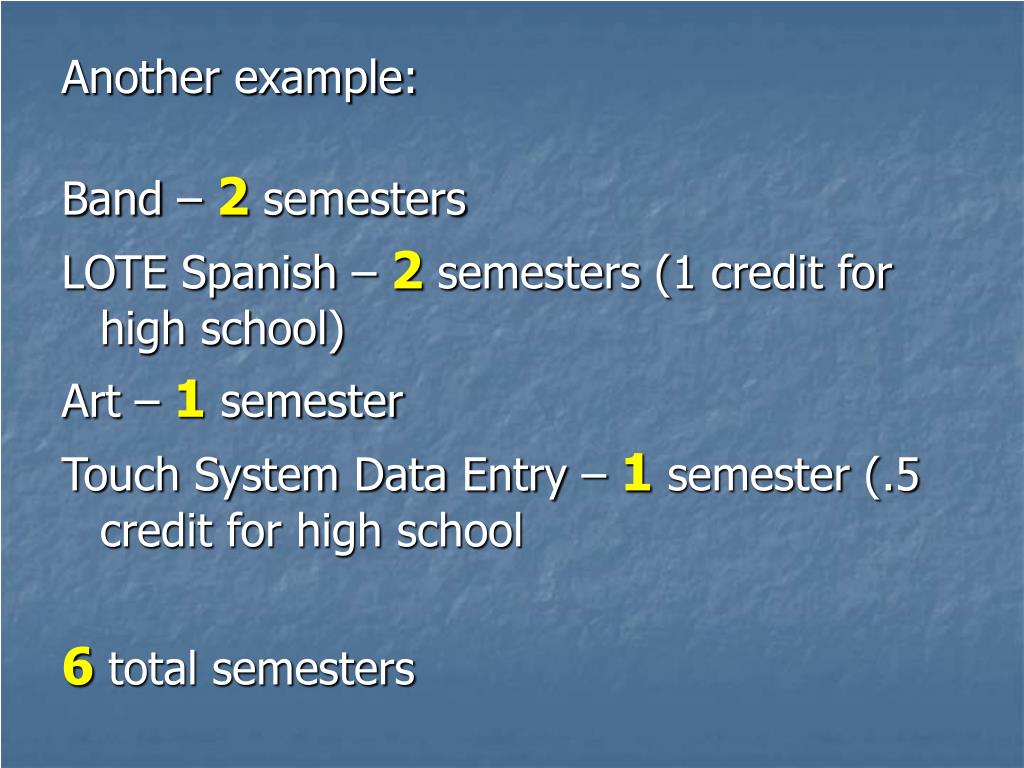 Another example:

Band – 2 semesters

LOTE Spanish – 2 semesters (1 credit for high school)

Art – 1 semester

Touch System Data Entry – 1 semester (.5 credit for high school

6 total semesters